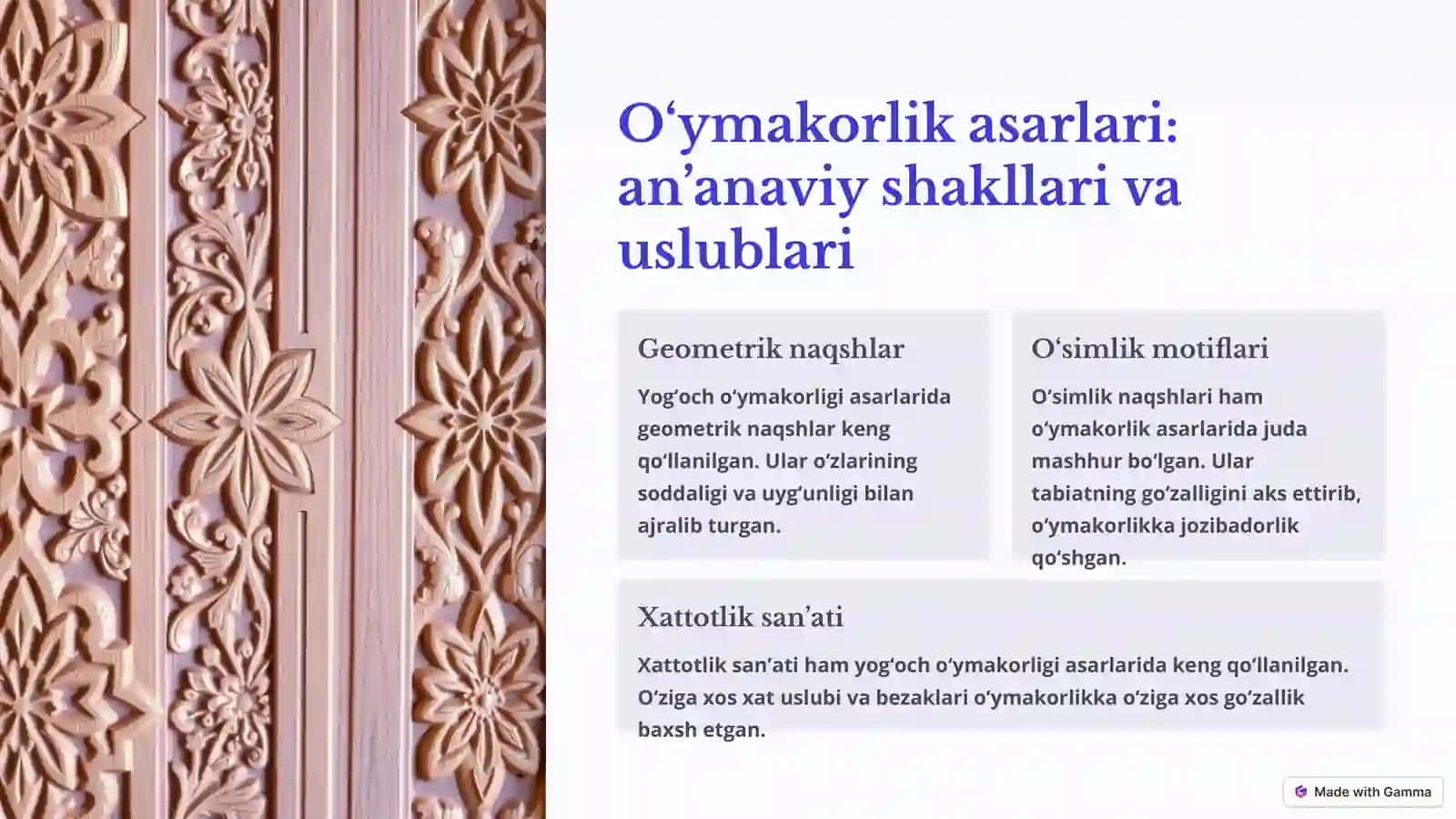 O‘ymakorlik asarlari: an’anaviy shakllari va uslublari

Geometrik naqshlar

Yog‘och o‘ymakorligi asarlarida geometrik naqshlar keng qo‘llanilgan. Ular o‘zlarining soddaligi va uyg‘unligi bilan ajralib turgan.

O‘simlik motiflari

O‘simlik naqshlari ham o‘ymakorlik asarlarida juda mashhur bo‘lgan. Ular tabiatning go‘zalligini aks ettirib, o‘ymakorlikka jozibadorlik qo‘shgan.

Xattotlik san’ati

Xattotlik san’ati ham yog‘och o‘ymakorligi asarlarida keng qo‘llanilgan. O‘ziga xos xat uslubi va bezaklari o‘ymakorlikka o‘ziga xos go‘zallik baxsh etgan.

Made with Gamma